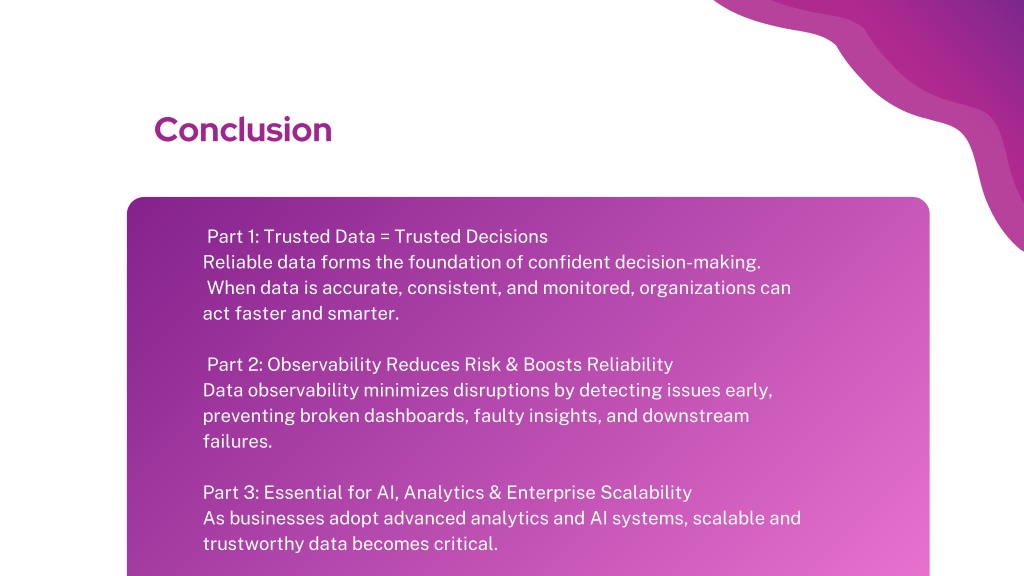 Conclusion

Part 1: Trusted Data = Trusted Decisions
Reliable data forms the foundation of confident decision-making. When data is accurate, consistent, and monitored, organizations can act faster and smarter.

Part 2: Observability Reduces Risk & Boosts Reliability
Data observability minimizes disruptions by detecting issues early, preventing broken dashboards, faulty insights, and downstream failures.

Part 3: Essential for AI, Analytics & Enterprise Scalability
As businesses adopt advanced analytics and AI systems, scalable and trustworthy data becomes critical.